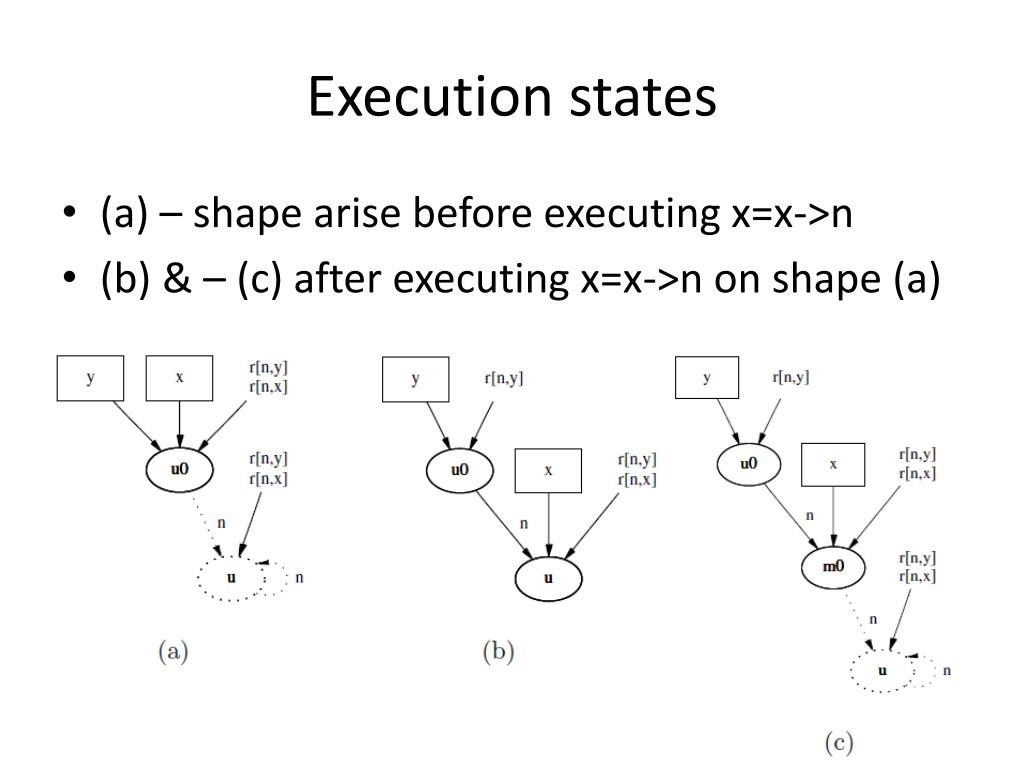 Execution states

• (a) – shape arise before executing x=x->n
• (b) & – (c) after executing x=x->n on shape (a)

y
x
r[n,y]
r[n,x]
u0
r[n,y]
r[n,x]
n
u
n
(a)

y
r[n,y]
u0
x
r[n,y]
r[n,x]
n
u
(b)

y
r[n,y]
u0
x
r[n,y]
r[n,x]
n
m0
r[n,y]
r[n,x]
n
u
n
(c)